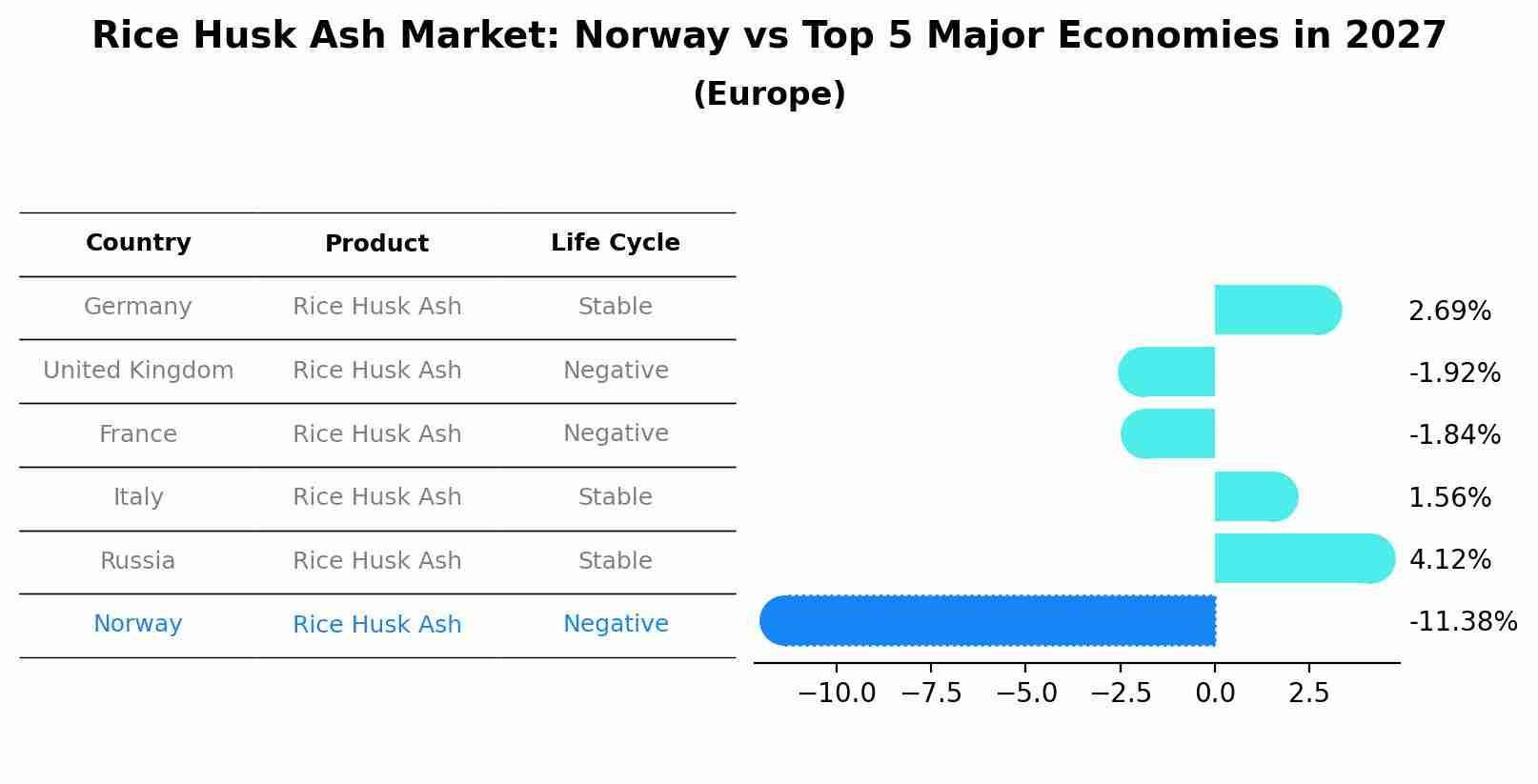 Rice Husk Ash Market: Norway vs Top 5 Major Economies in 2027
(Europe)

| Country | Product | Life Cycle |
|---|---|---|
| Germany | Rice Husk Ash | Stable |
| United Kingdom | Rice Husk Ash | Negative |
| France | Rice Husk Ash | Negative |
| Italy | Rice Husk Ash | Stable |
| Russia | Rice Husk Ash | Stable |
| Norway | Rice Husk Ash | Negative |

2.69%
-1.92%
-1.84%
1.56%
4.12%
-11.38%

−10.0 −7.5 −5.0 −2.5 0.0 2.5